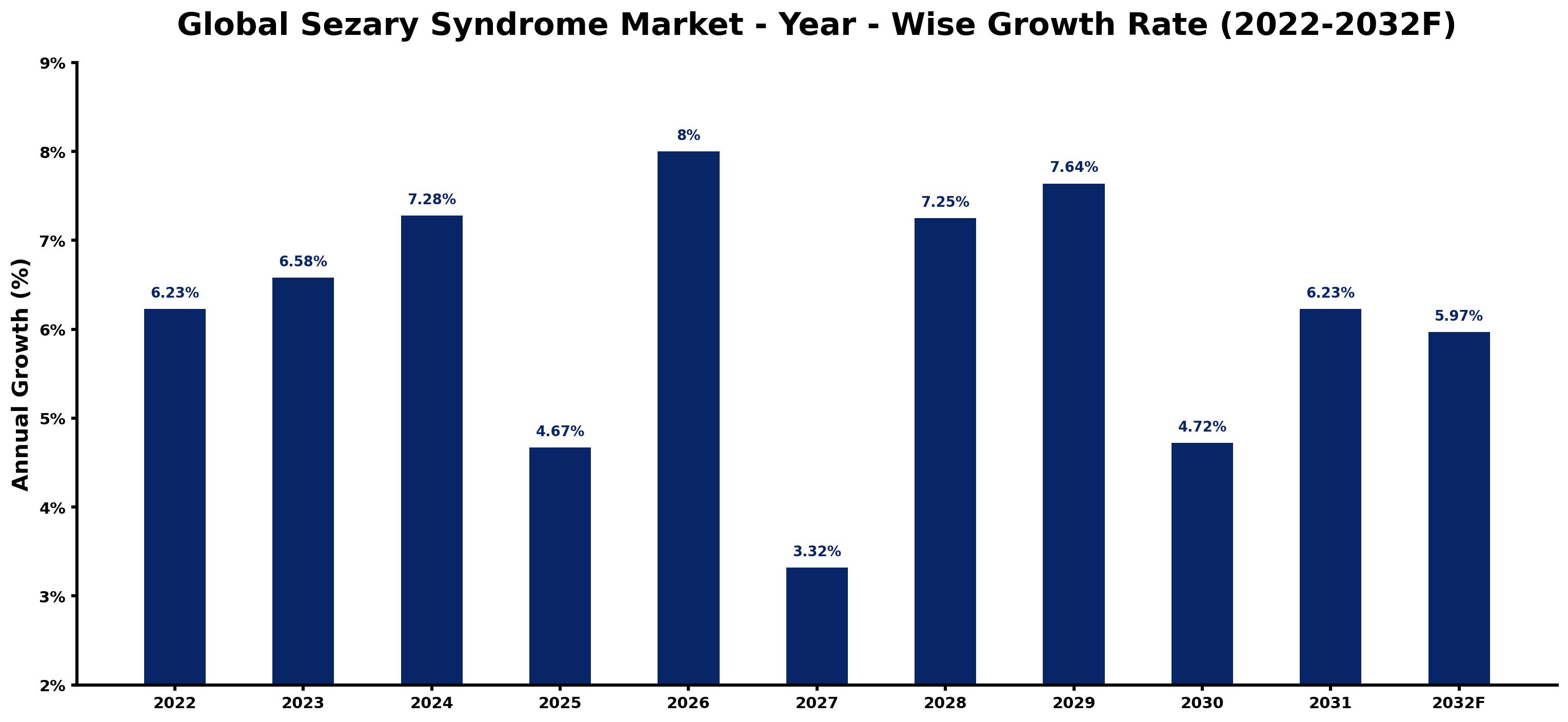 Global Sezary Syndrome Market - Year - Wise Growth Rate (2022-2032F)

Annual Growth (%)

9%
8%
7%
6%
5%
4%
3%
2%

6.23%
6.58%
7.28%
4.67%
8%
3.32%
7.25%
7.64%
4.72%
6.23%
5.97%

2022
2023
2024
2025
2026
2027
2028
2029
2030
2031
2032F